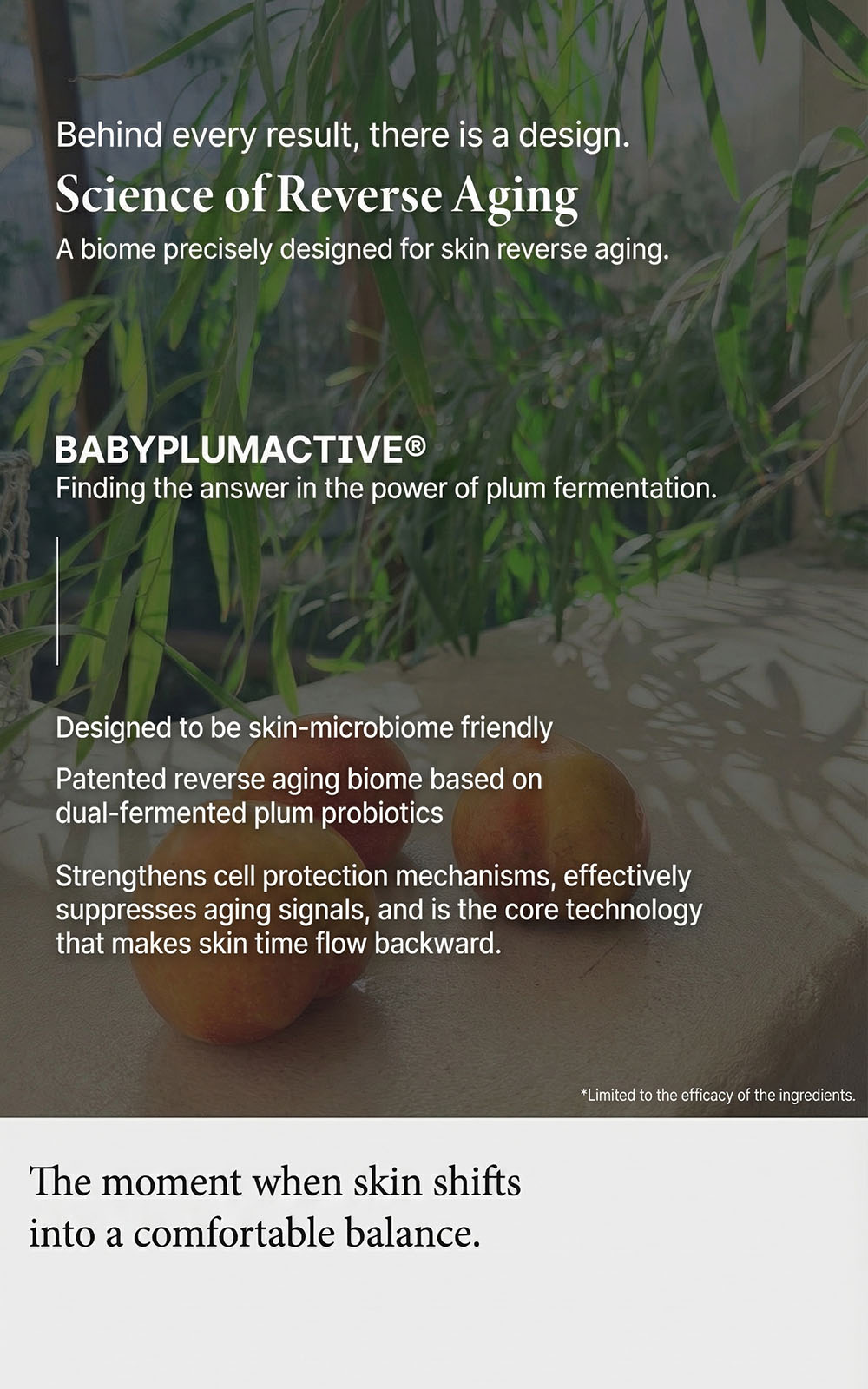 Behind every result, there is a design.
Science of Reverse Aging
A biome precisely designed for skin reverse aging.

BABYPLUMACTIVE®
Finding the answer in the power of plum fermentation.

Designed to be skin-microbiome friendly

Patented reverse aging biome based on dual-fermented plum probiotics

Strengthens cell protection mechanisms, effectively suppresses aging signals, and is the core technology that makes skin time flow backward.

*Limited to the efficacy of the ingredients.

The moment when skin shifts into a comfortable balance.